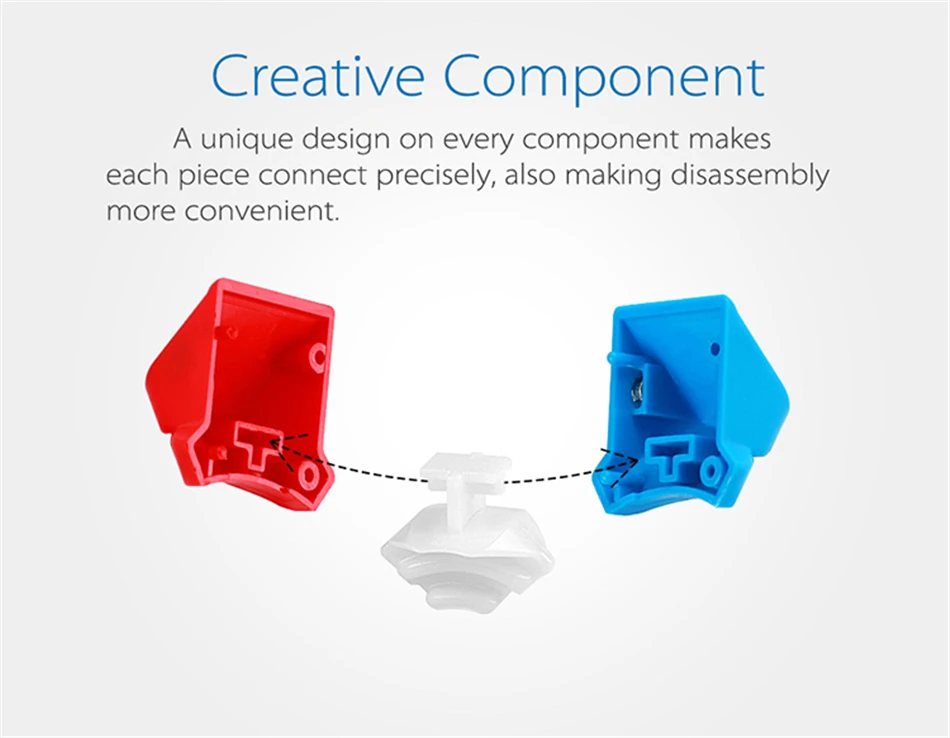 Creative Component

A unique design on every component makes each piece connect precisely, also making disassembly more convenient.